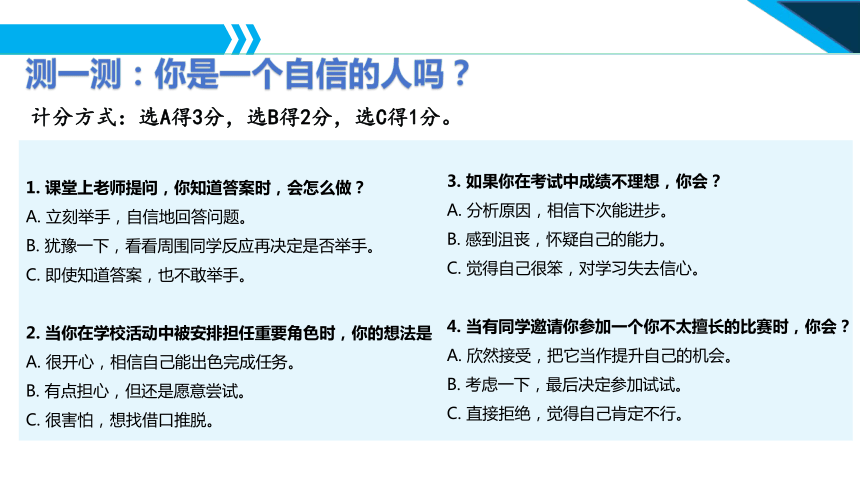 测一测：你是一个自信的人吗？

计分方式：选A得3分，选B得2分，选C得1分。

1. 课堂上老师提问，你知道答案时，会怎么做？
A. 立刻举手，自信地回答问题。
B. 犹豫一下，看看周围同学反应再决定是否举手。
C. 即使知道答案，也不敢举手。

2. 当你在学校活动中被安排担任重要角色时，你的想法是
A. 很开心，相信自己能出色完成任务。
B. 有点担心，但还是愿意尝试。
C. 很害怕，想找借口推脱。

3. 如果你在考试中成绩不理想，你会？
A. 分析原因，相信下次能进步。
B. 感到沮丧，怀疑自己的能力。
C. 觉得自己很笨，对学习失去信心。

4. 当有同学邀请你参加一个你不太擅长的比赛时，你会？
A. 欣然接受，把它当作提升自己的机会。
B. 考虑一下，最后决定参加试试。
C. 直接拒绝，觉得自己肯定不行。